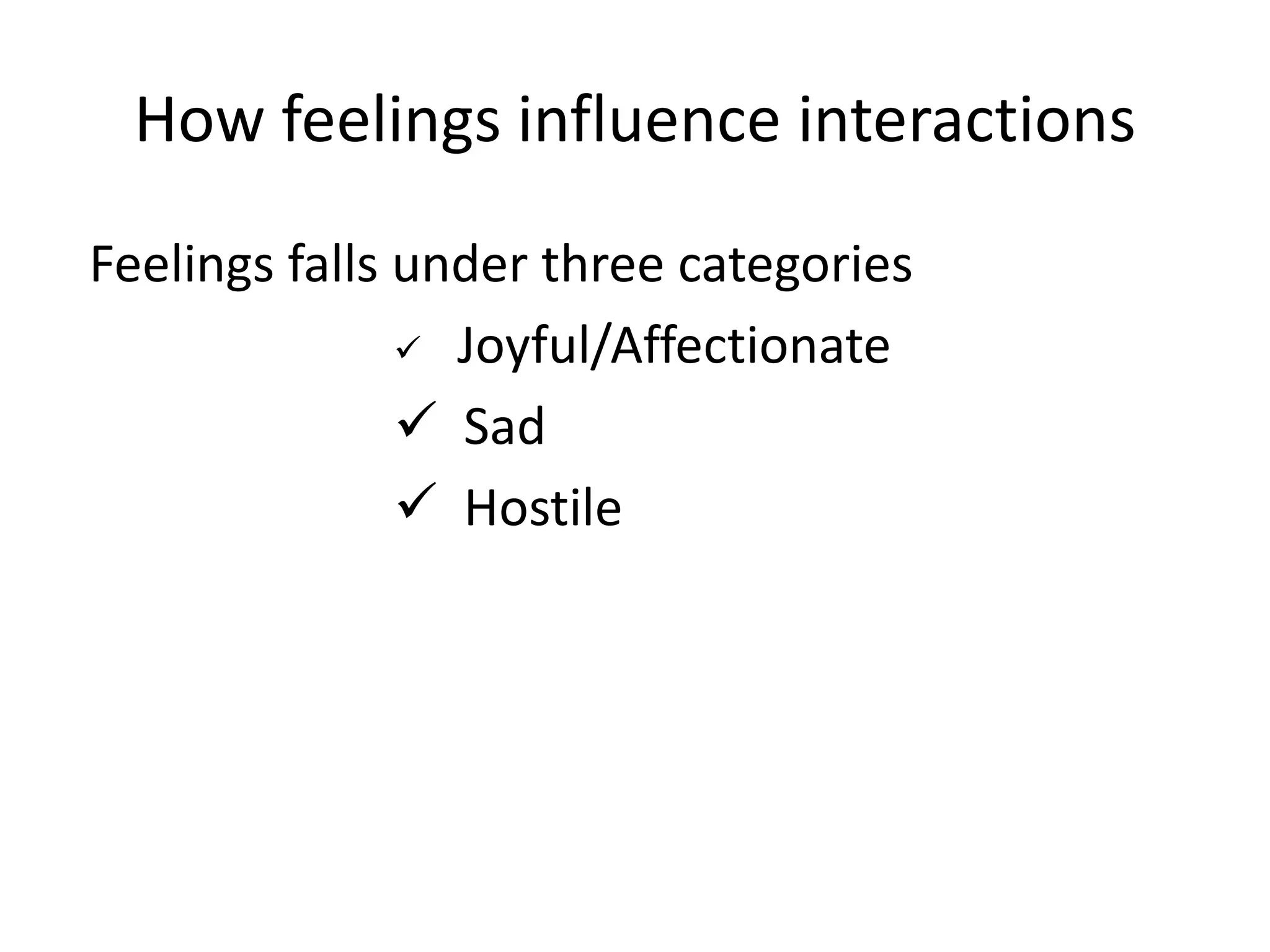 How feelings influence interactions

Feelings falls under three categories

✓ Joyful/Affectionate
✓ Sad
✓ Hostile